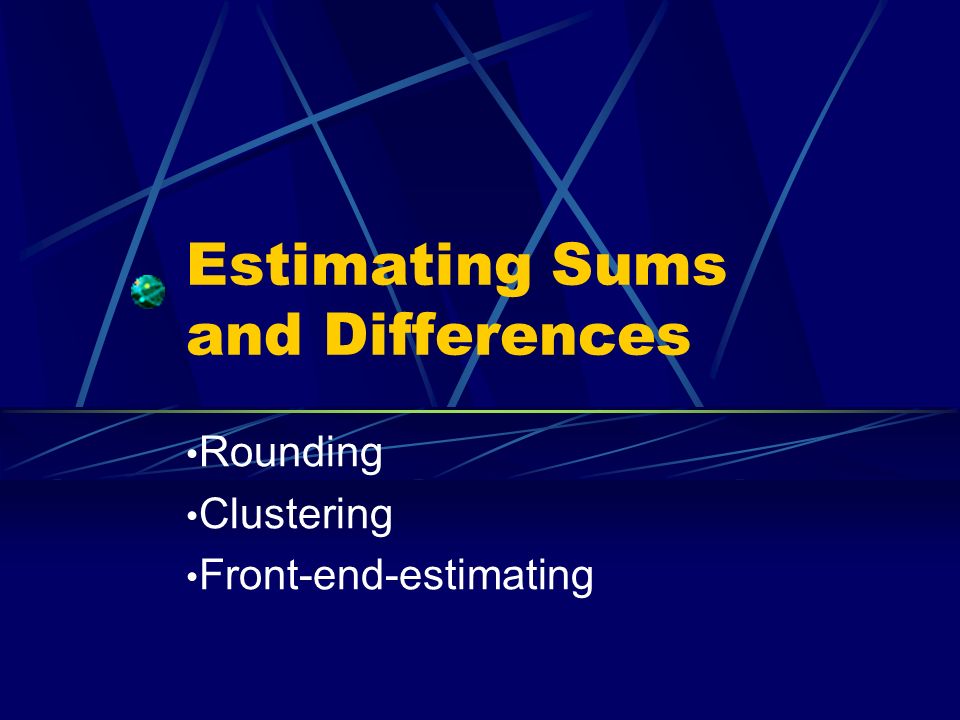 Estimating Sums and Differences

•Rounding
•Clustering
•Front-end-estimating